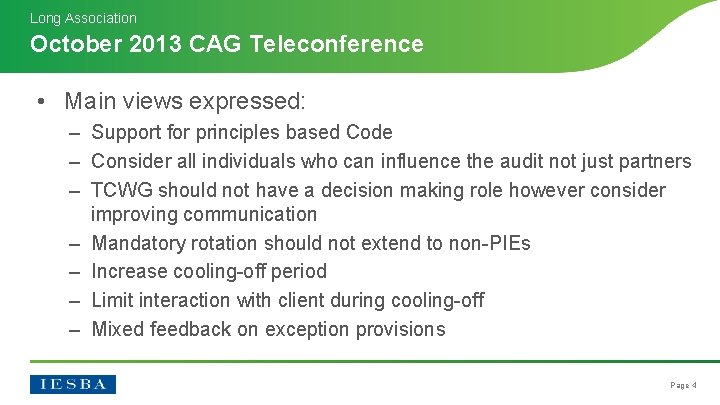 Long Association

October 2013 CAG Teleconference

• Main views expressed:
– Support for principles based Code
– Consider all individuals who can influence the audit not just partners
– TCWG should not have a decision making role however consider improving communication
– Mandatory rotation should not extend to non-PIEs
– Increase cooling-off period
– Limit interaction with client during cooling-off
– Mixed feedback on exception provisions

IESBA

Page 4